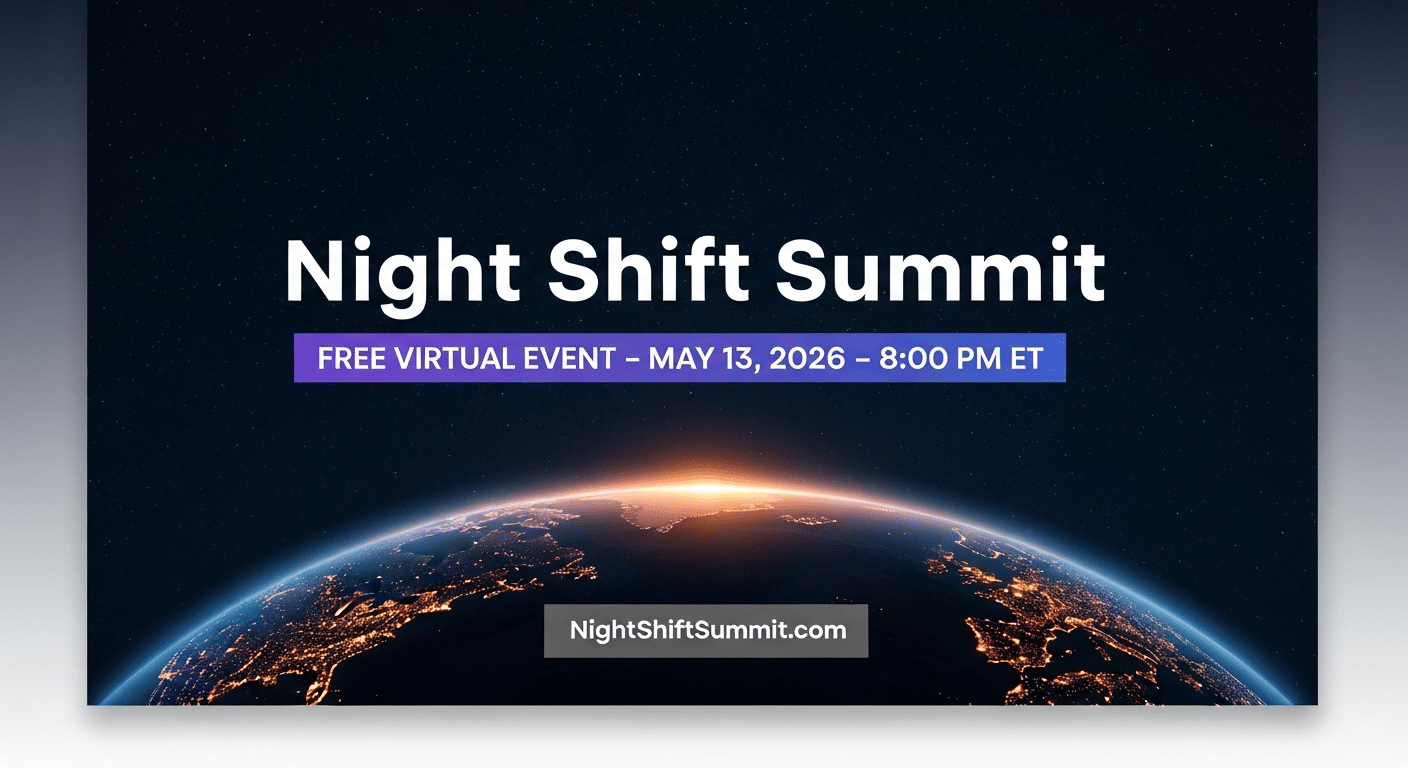 Night Shift Summit

FREE VIRTUAL EVENT - MAY 13, 2026 - 8:00 PM ET

NightShiftSummit.com